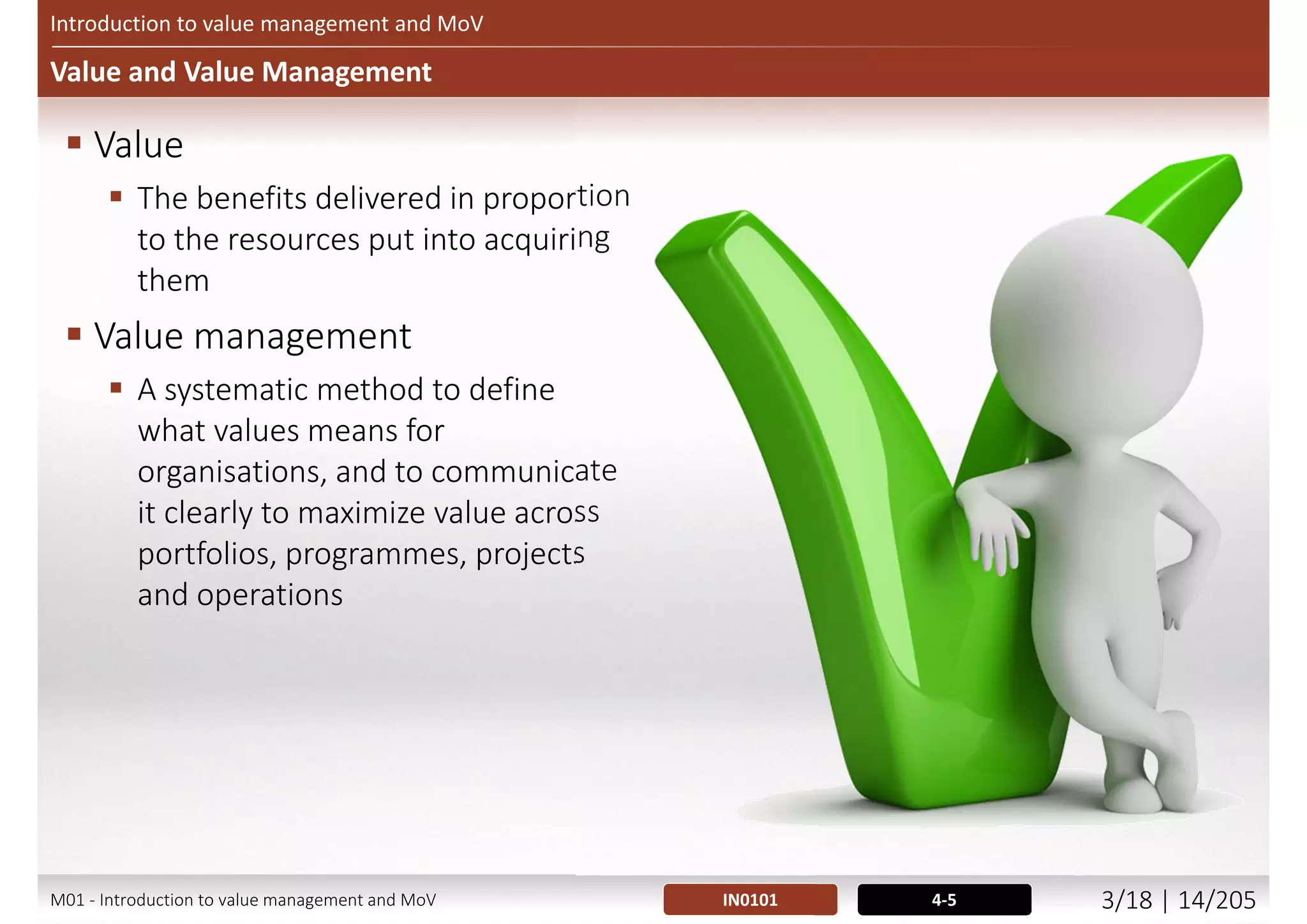 Introduction to value management and MoV

Value and Value Management

▪ Value

▪ The benefits delivered in proportion to the resources put into acquiring them

▪ Value management

▪ A systematic method to define what values means for organisations, and to communicate it clearly to maximize value across portfolios, programmes, projects and operations

M01 - Introduction to value management and MoV

IN0101

4-5

3/18 | 14/205